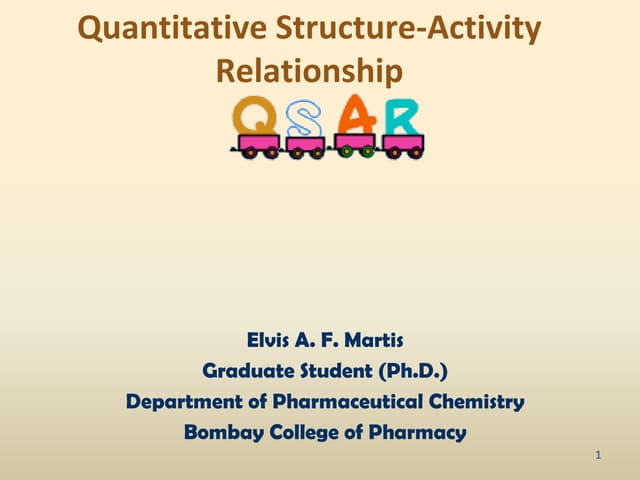 Quantitative Structure-Activity Relationship

QSAR

Elvis A. F. Martis
Graduate Student (Ph.D.)
Department of Pharmaceutical Chemistry
Bombay College of Pharmacy

1